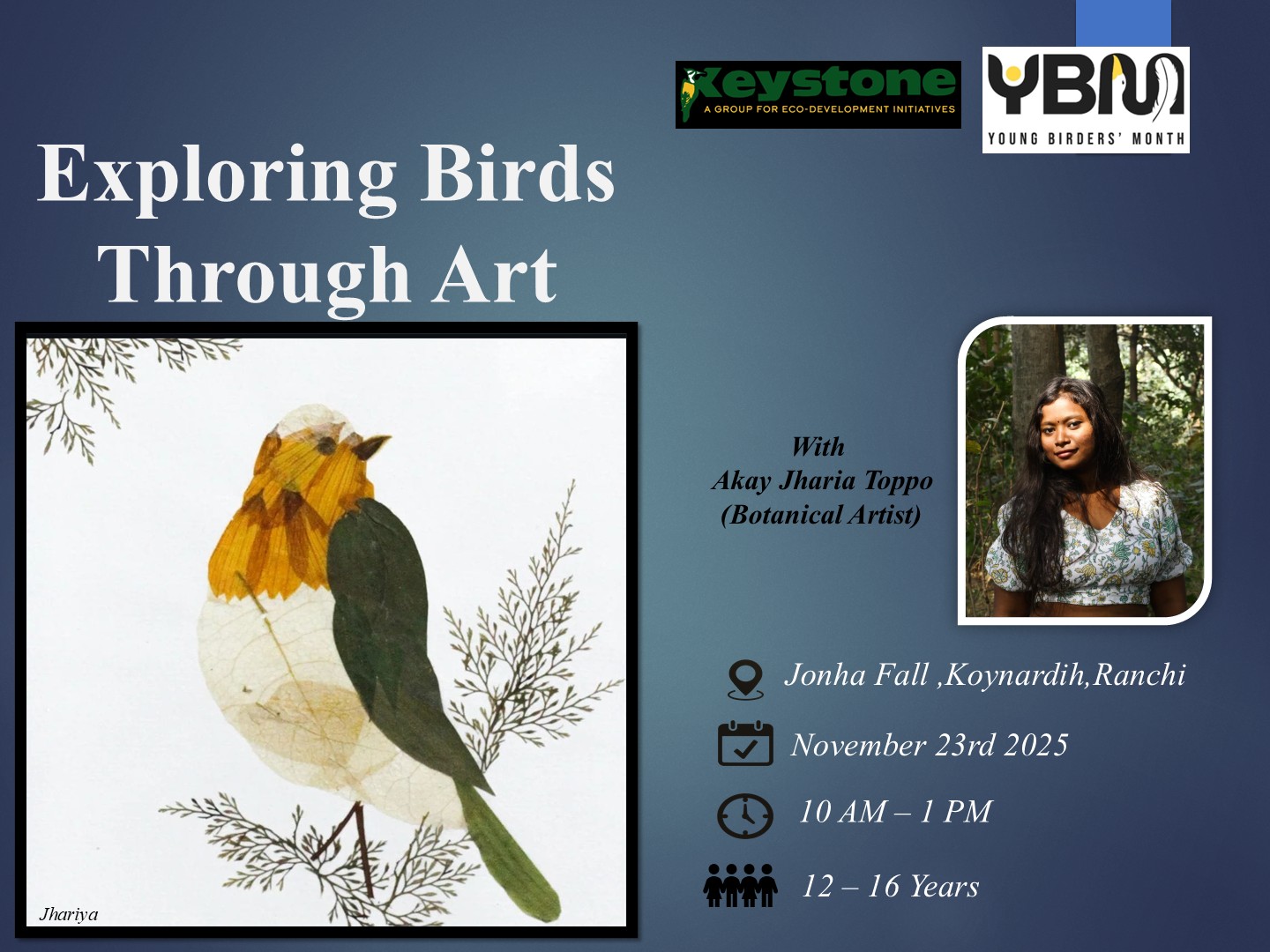 Keystone
A GROUP FOR ECO-DEVELOPMENT INITIATIVES

YBM
YOUNG BIRDERS' MONTH

Exploring Birds Through Art

Jhariya

With
Akay Jharia Toppo
(Botanical Artist)

Jonha Fall ,Koynardih,Ranchi

November 23rd 2025

10 AM – 1 PM

12 – 16 Years